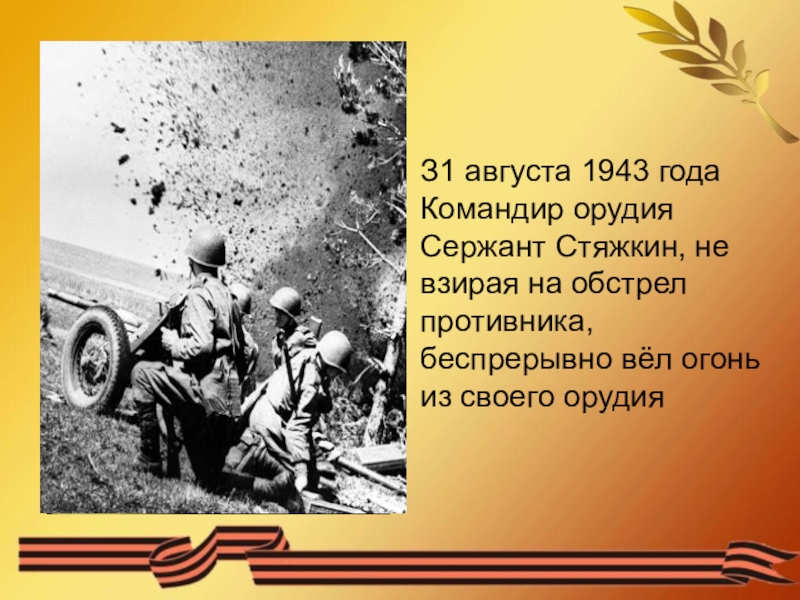 31 августа 1943 года Командир орудия Сержант Стяжкин, не взирая на обстрел противника, беспрерывно вёл огонь из своего орудия